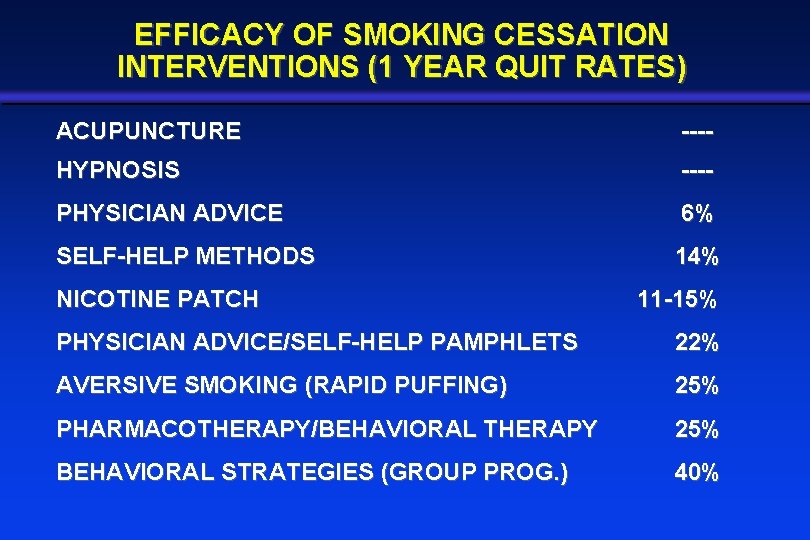 EFFICACY OF SMOKING CESSATION INTERVENTIONS (1 YEAR QUIT RATES)

| | |
|---|---|
| ACUPUNCTURE | ---- |
| HYPNOSIS | ---- |
| PHYSICIAN ADVICE | 6% |
| SELF-HELP METHODS | 14% |
| NICOTINE PATCH | 11-15% |
| PHYSICIAN ADVICE/SELF-HELP PAMPHLETS | 22% |
| AVERSIVE SMOKING (RAPID PUFFING) | 25% |
| PHARMACOTHERAPY/BEHAVIORAL THERAPY | 25% |
| BEHAVIORAL STRATEGIES (GROUP PROG.) | 40% |